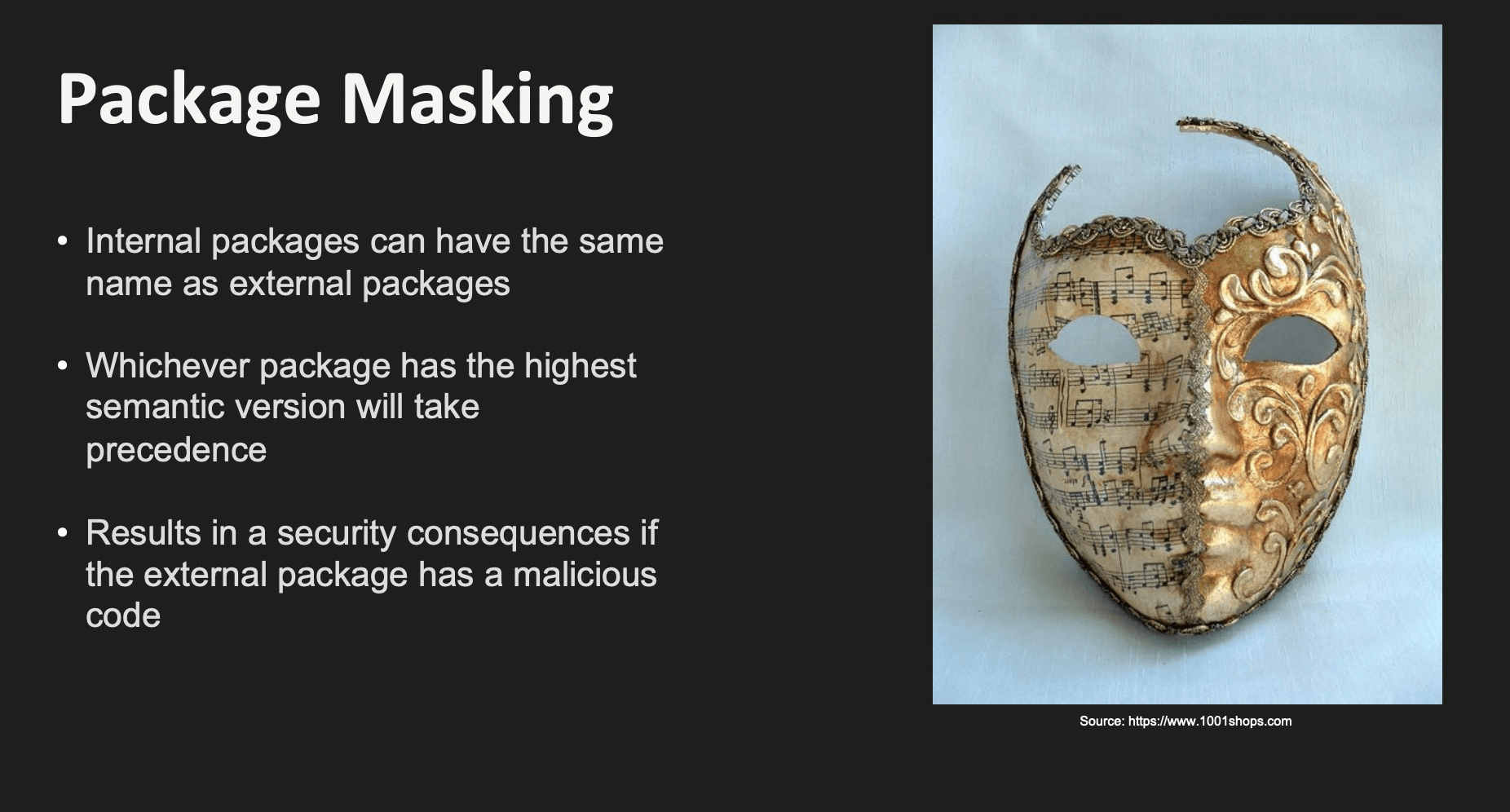 Package Masking

• Internal packages can have the same name as external packages

• Whichever package has the highest semantic version will take precedence

• Results in a security consequences if the external package has a malicious code

Source: https://www.1001shops.com